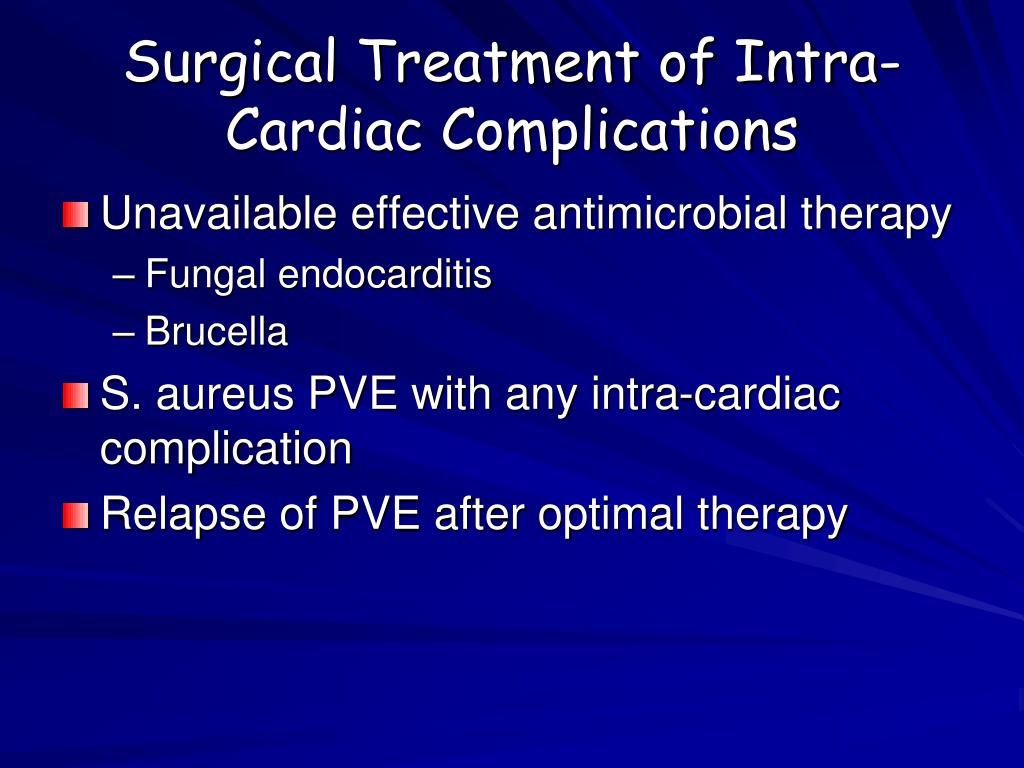 Surgical Treatment of Intra-Cardiac Complications

Unavailable effective antimicrobial therapy
– Fungal endocarditis
– Brucella

S. aureus PVE with any intra-cardiac complication

Relapse of PVE after optimal therapy